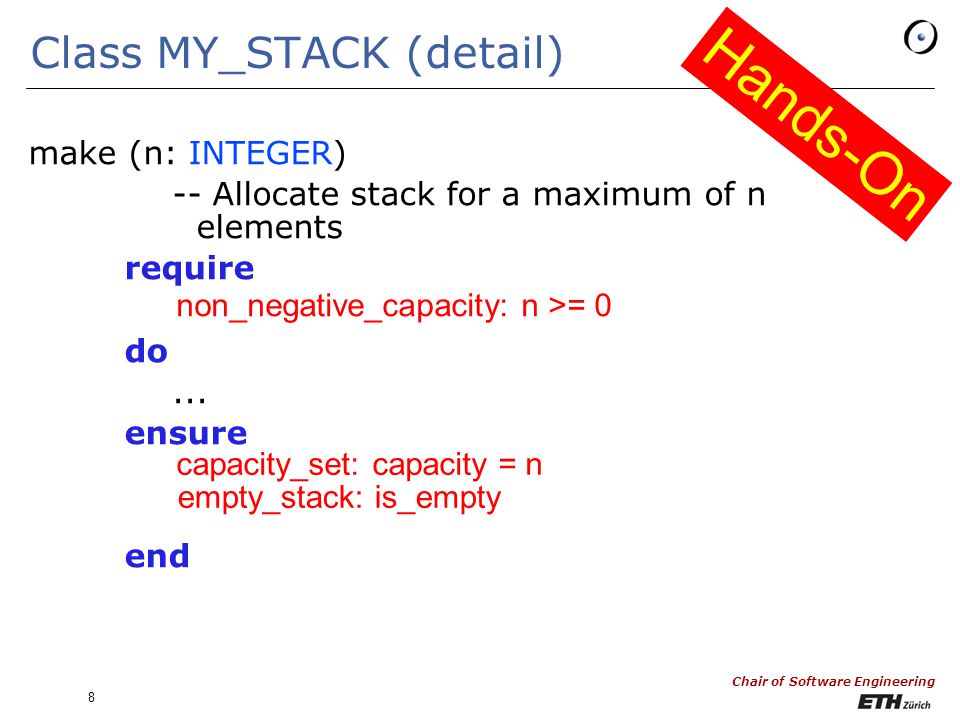 Class MY_STACK (detail)

Hands-On

make (n: INTEGER)
-- Allocate stack for a maximum of n elements
require
non_negative_capacity: n >= 0
do
...
ensure
capacity_set: capacity = n
empty_stack: is_empty
end

8

Chair of Software Engineering
ETH Zürich